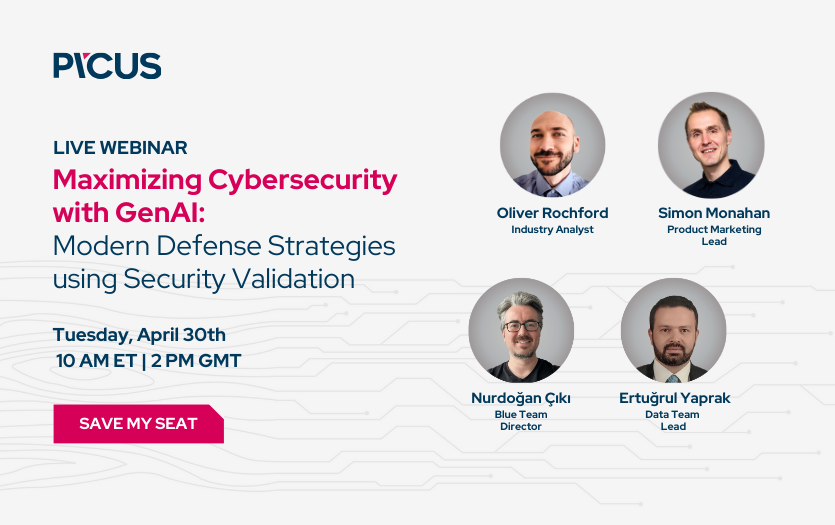 PICUS

LIVE WEBINAR

Maximizing Cybersecurity with GenAI:

Modern Defense Strategies using Security Validation

Tuesday, April 30th
10 AM ET | 2 PM GMT

SAVE MY SEAT

Oliver Rochford
Industry Analyst

Simon Monahan
Product Marketing Lead

Nurdoğan Çıkı
Blue Team Director

Ertuğrul Yaprak
Data Team Lead